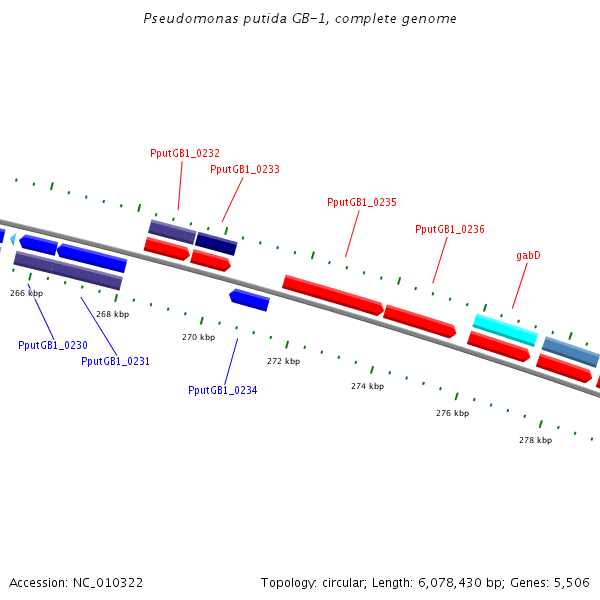 Pseudomonas putida GB-1, complete genome

PputGB1_0232
PputGB1_0233
PputGB1_0235
PputGB1_0236
gabD

266 kbp
268 kbp
270 kbp
272 kbp
274 kbp
276 kbp
278 kbp

PputGB1_0230
PputGB1_0231
PputGB1_0234

Accession: NC_010322

Topology: circular; Length: 6,078,430 bp; Genes: 5,506